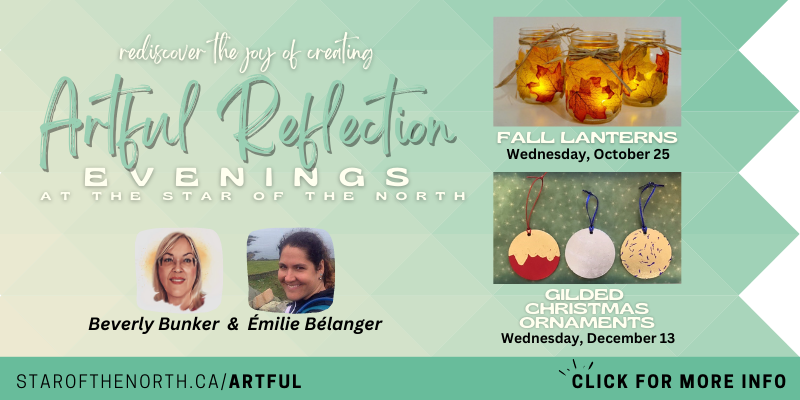 rediscover the joy of creating

Artful Reflection

EVENINGS

AT THE STAR OF THE NORTH

Beverly Bunker & Émilie Bélanger

FALL LANTERNS
Wednesday, October 25

GILDED CHRISTMAS ORNAMENTS
Wednesday, December 13

STAROFTHENORTH.CA/ARTFUL

CLICK FOR MORE INFO